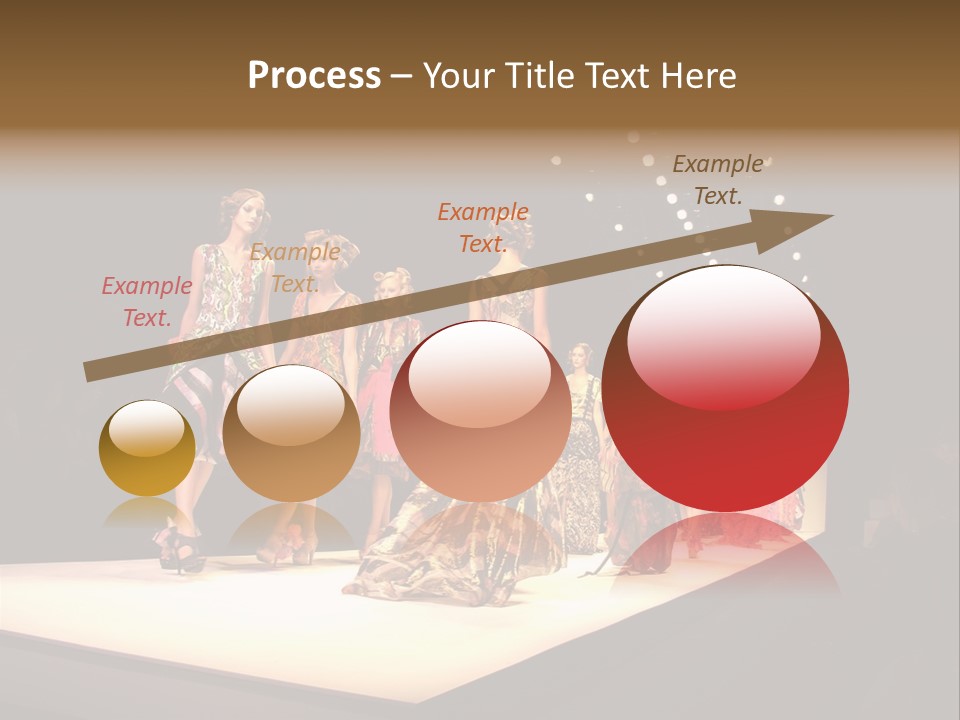 Process – Your Title Text Here

Example Text.

Example Text.

Example Text.

Example Text.